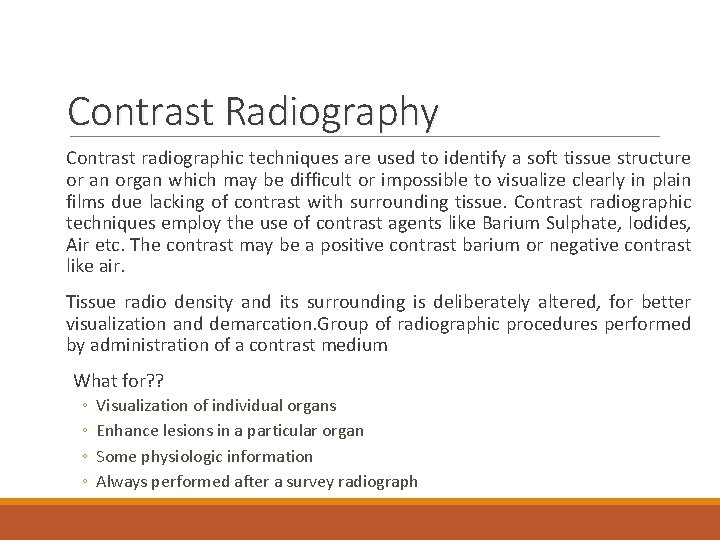 Contrast Radiography

Contrast radiographic techniques are used to identify a soft tissue structure or an organ which may be difficult or impossible to visualize clearly in plain films due lacking of contrast with surrounding tissue. Contrast radiographic techniques employ the use of contrast agents like Barium Sulphate, Iodides, Air etc. The contrast may be a positive contrast barium or negative contrast like air.

Tissue radio density and its surrounding is deliberately altered, for better visualization and demarcation.Group of radiographic procedures performed by administration of a contrast medium

What for??

◦ Visualization of individual organs
◦ Enhance lesions in a particular organ
◦ Some physiologic information
◦ Always performed after a survey radiograph